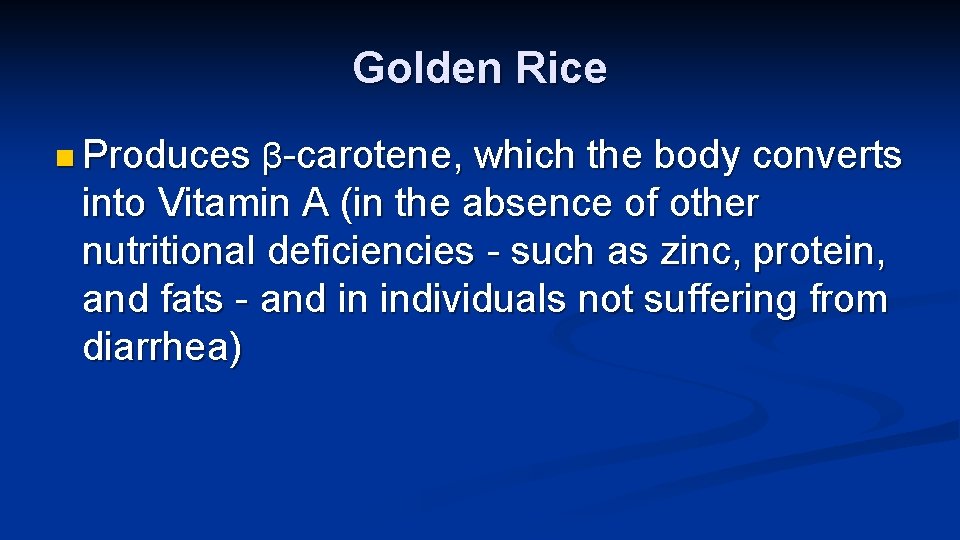 Golden Rice

Produces β-carotene, which the body converts into Vitamin A (in the absence of other nutritional deficiencies - such as zinc, protein, and fats - and in individuals not suffering from diarrhea)